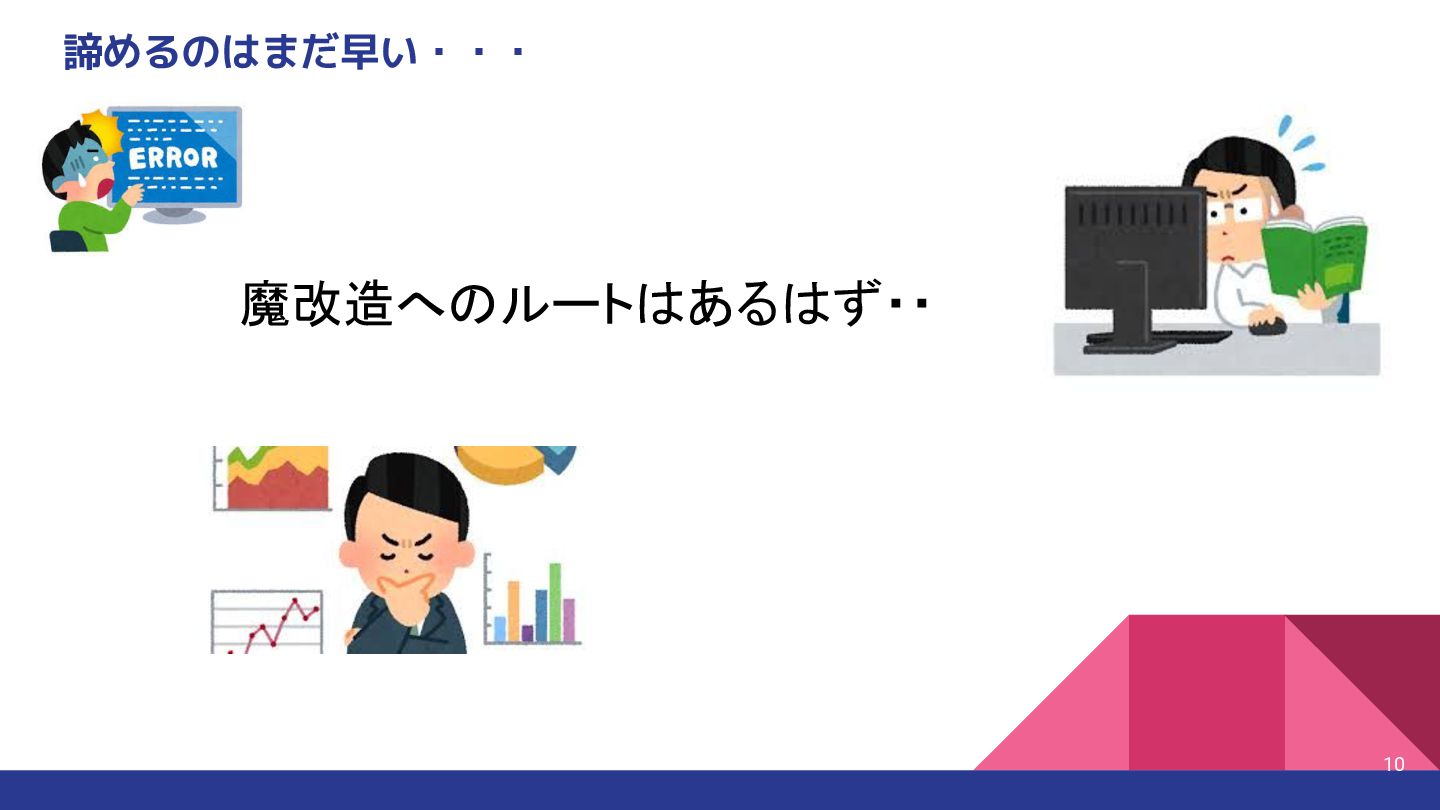 諦めるのはまだ早い・・・

ERROR

魔改造へのルートはあるはず・・

10